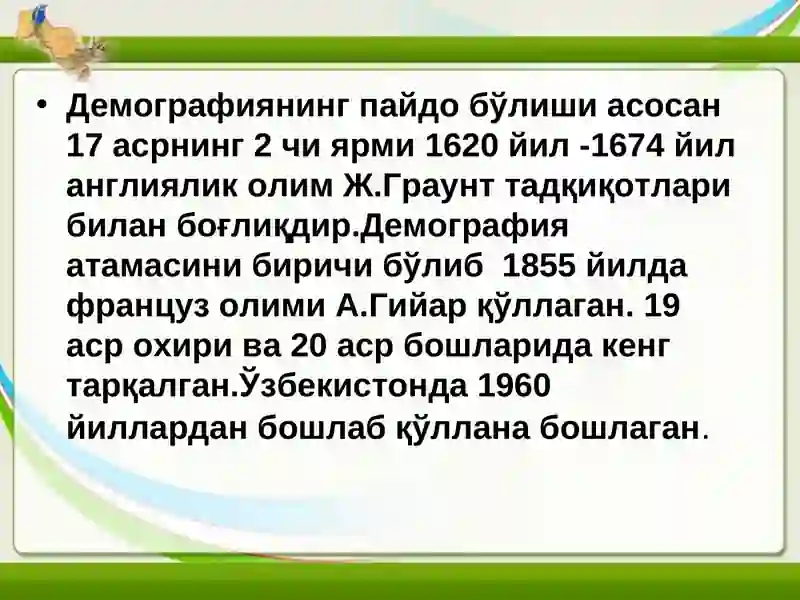 • Демографиянинг пайдо бўлиши асосан 17 асрнинг 2 чи ярми 1620 йил -1674 йил англиялик олим Ж.Граунт тадқиқотлари билан боғлиқдир.Демография атамасини биричи бўлиб 1855 йилда француз олими А.Гийар қўллаган. 19 аср охири ва 20 аср бошларида кенг тарқалган.Ўзбекистонда 1960 йиллардан бошлаб қўллана бошлаган.